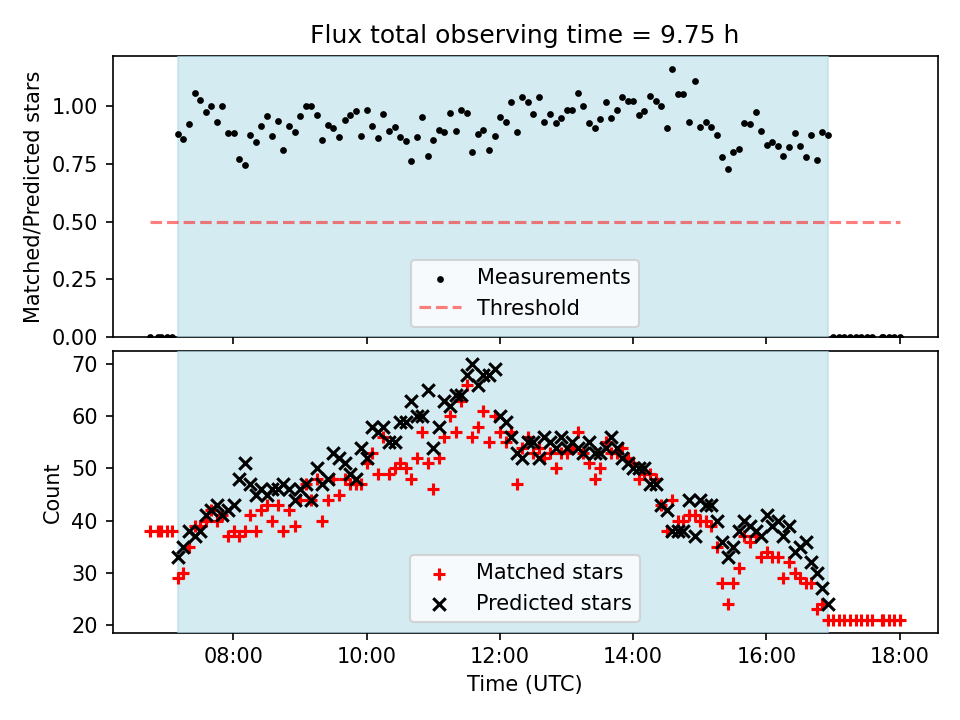 Flux total observing time = 9.75 h

Matched/Predicted stars

1.00
0.75
0.50
0.25
0.00

Measurements
Threshold

Count

70
60
50
40
30
20

Matched stars
Predicted stars

08:00
10:00
12:00
14:00
16:00
18:00

Time (UTC)